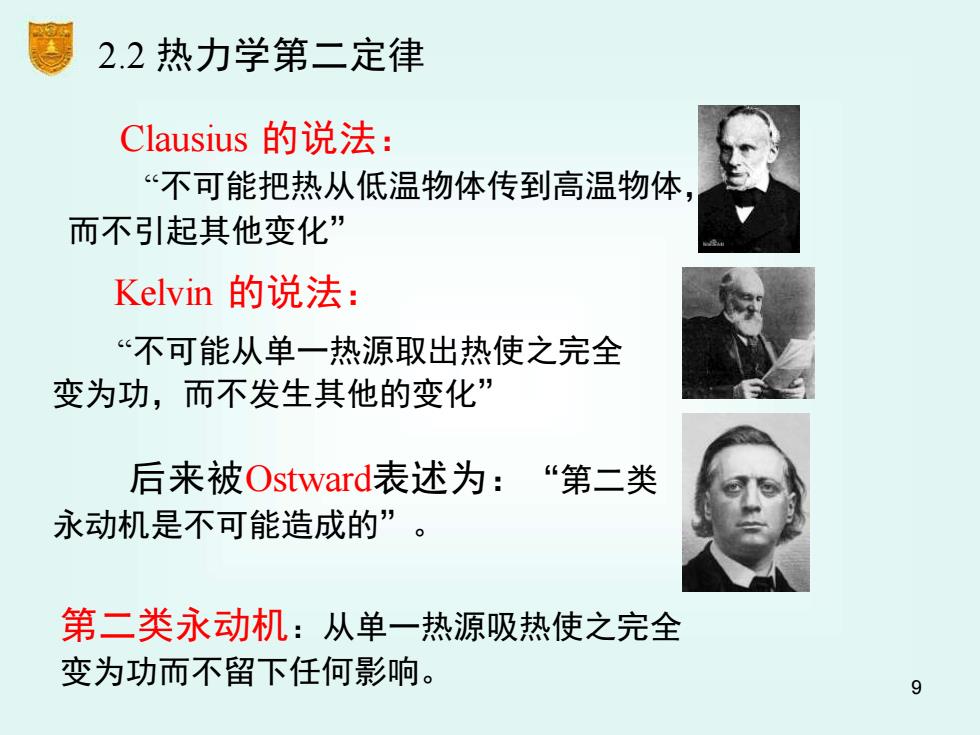 2.2 热力学第二定律

Clausius 的说法：

“不可能把热从低温物体传到高温物体，而不引起其他变化”

Kelvin 的说法：

“不可能从单一热源取出热使之完全变为功，而不发生其他的变化”

后来被Ostward表述为：“第二类永动机是不可能造成的”。

第二类永动机：从单一热源吸热使之完全变为功而不留下任何影响。

9